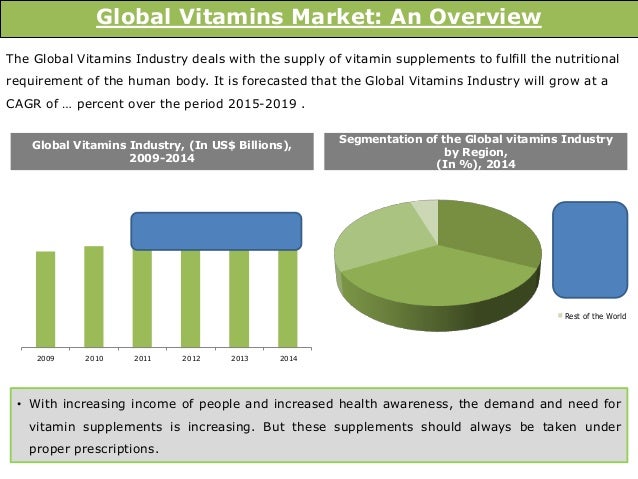 Global Vitamins Market: An Overview

The Global Vitamins Industry deals with the supply of vitamin supplements to fulfill the nutritional requirement of the human body. It is forecasted that the Global Vitamins Industry will grow at a CAGR of … percent over the period 2015-2019 .

Global Vitamins Industry, (In US$ Billions), 2009-2014

2009 2010 2011 2012 2013 2014

Segmentation of the Global vitamins Industry by Region, (In %), 2014

Rest of the World

• With increasing income of people and increased health awareness, the demand and need for vitamin supplements is increasing. But these supplements should always be taken under proper prescriptions.